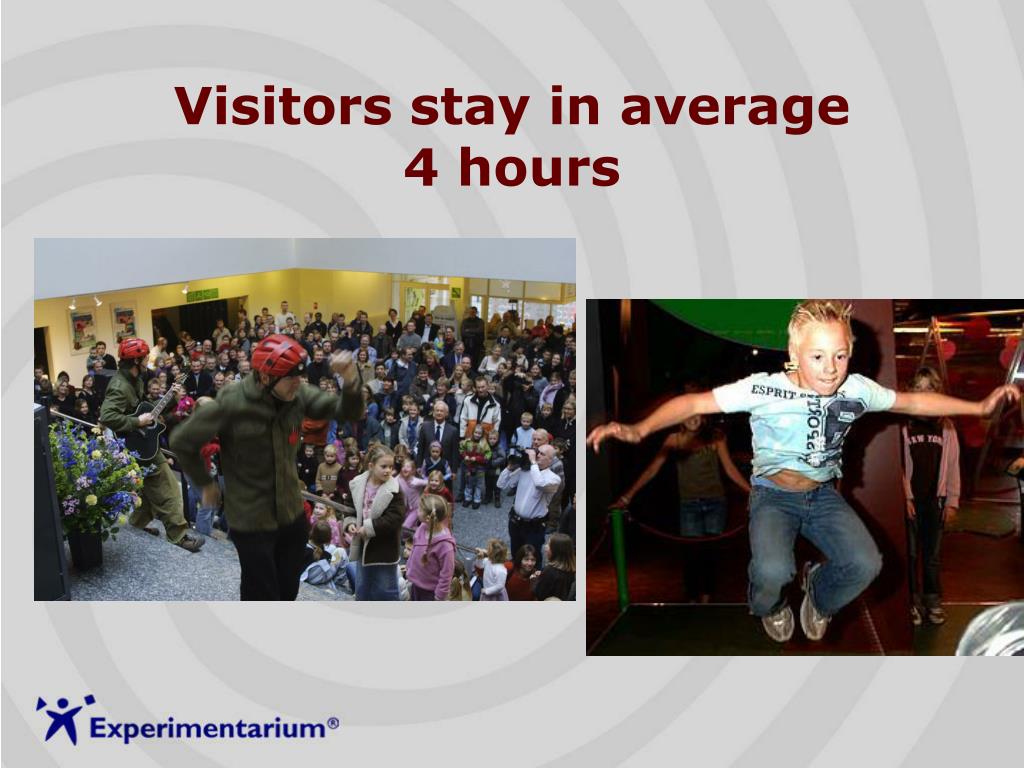 Visitors stay in average 4 hours

ESPRIT

NEW YORK

Experimentarium®